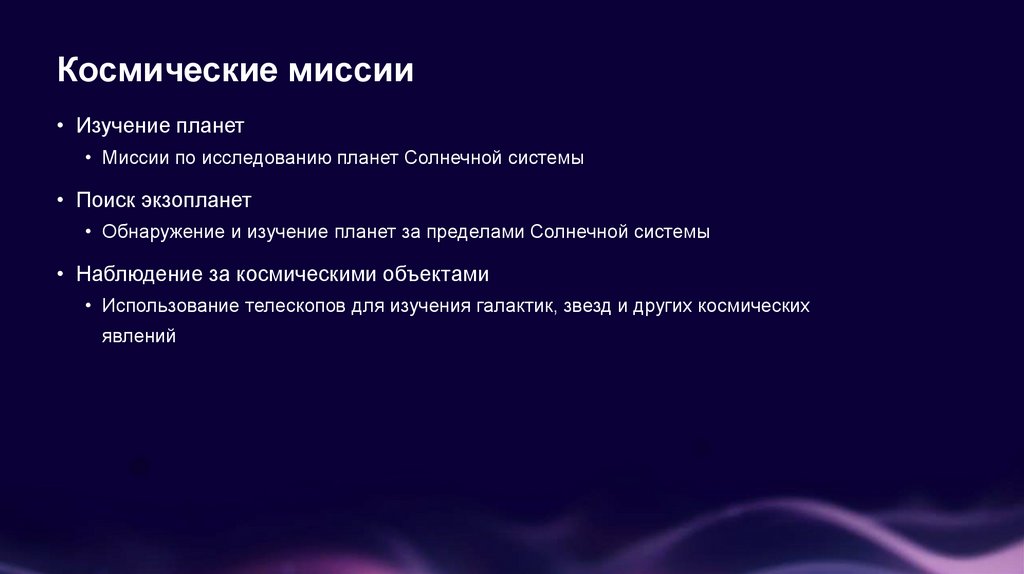 Космические миссии

• Изучение планет
  • Миссии по исследованию планет Солнечной системы
• Поиск экзопланет
  • Обнаружение и изучение планет за пределами Солнечной системы
• Наблюдение за космическими объектами
  • Использование телескопов для изучения галактик, звезд и других космических явлений